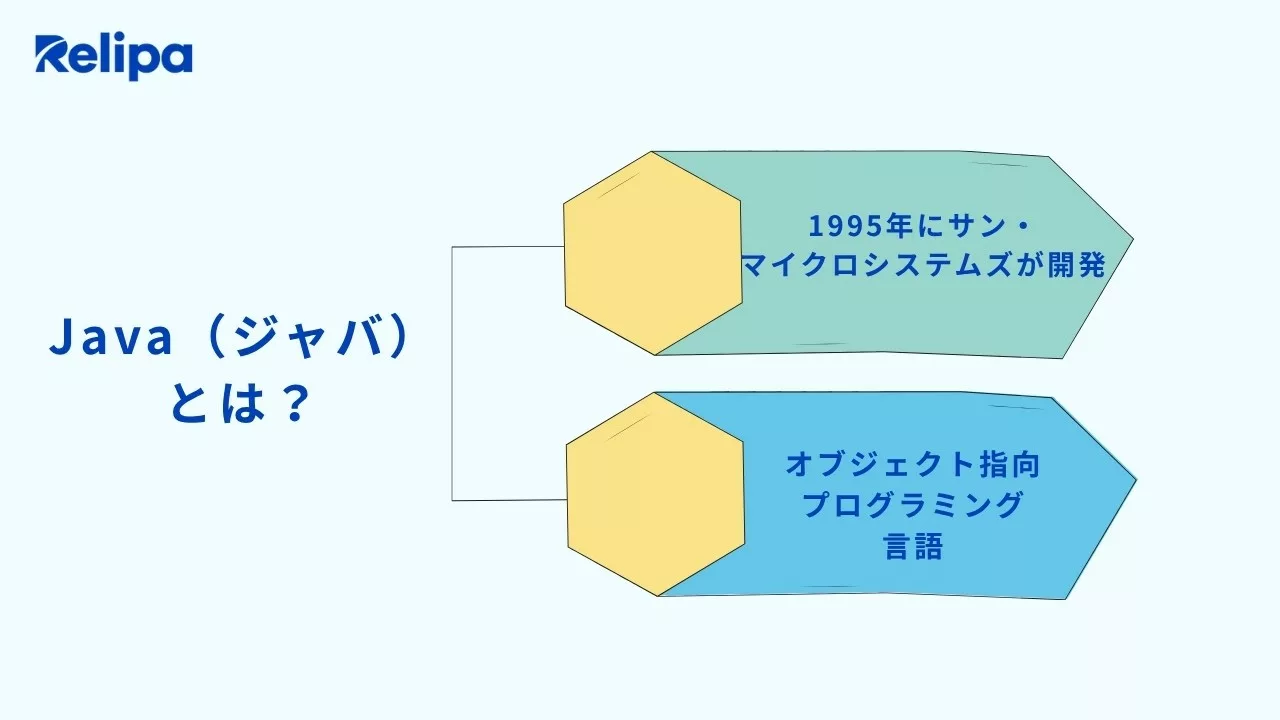 Relipa

Java（ジャバ）とは？

1995年にサン・マイクロシステムズが開発

オブジェクト指向プログラミング言語